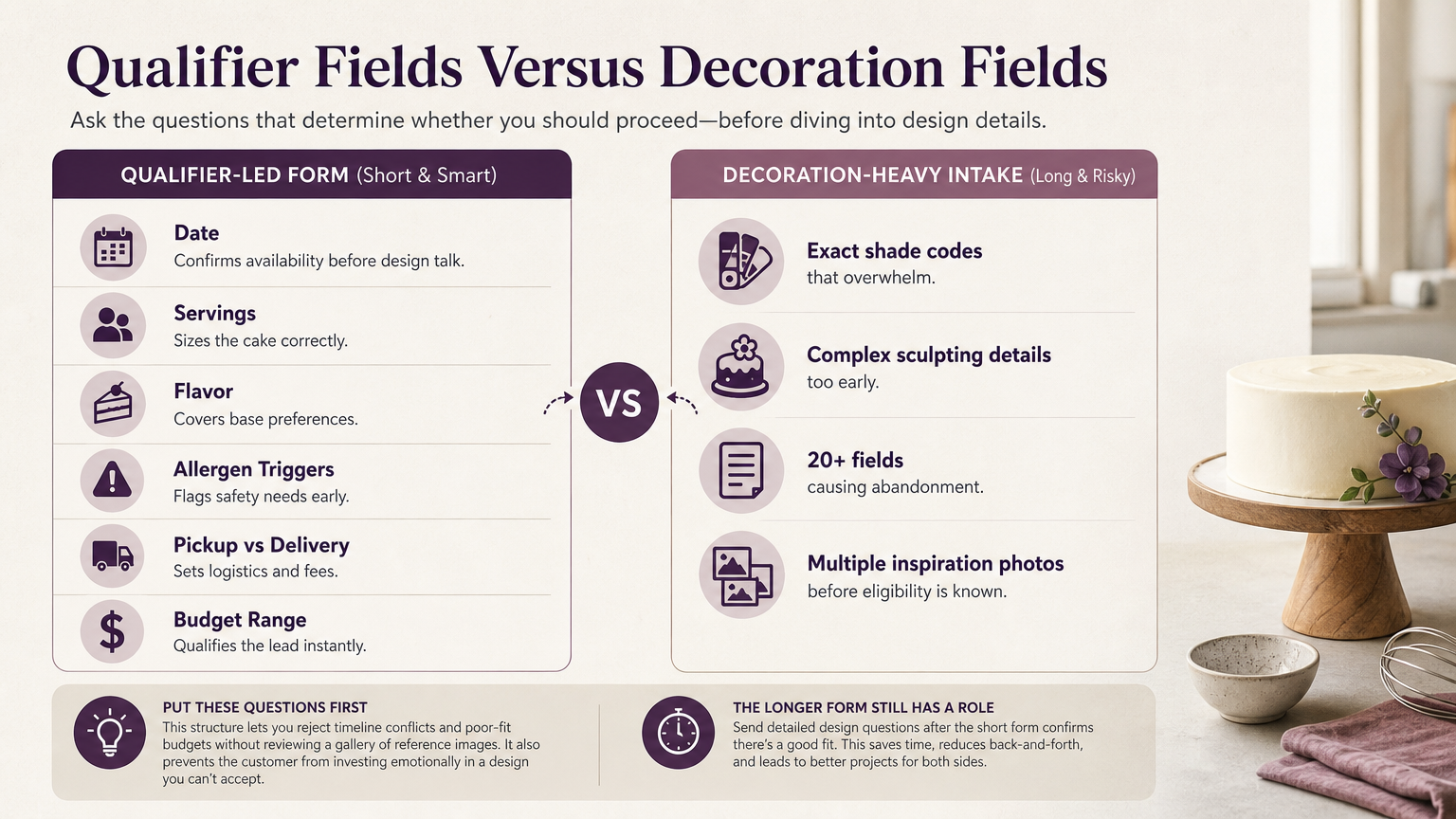 Qualifier Fields Versus Decoration Fields

Ask the questions that determine whether you should proceed—before diving into design details.

QUALIFIER-LED FORM (Short & Smart)

Date
Confirms availability before design talk.

Servings
Sizes the cake correctly.

Flavor
Covers base preferences.

Allergen Triggers
Flags safety needs early.

Pickup vs Delivery
Sets logistics and fees.

Budget Range
Qualifies the lead instantly.

VS

DECORATION-HEAVY INTAKE (Long & Risky)

Exact shade codes
that overwhelm.

Complex sculpting details
too early.

20+ fields
causing abandonment.

Multiple inspiration photos
before eligibility is known.

PUT THESE QUESTIONS FIRST
This structure lets you reject timeline conflicts and poor-fit budgets without reviewing a gallery of reference images. It also prevents the customer from investing emotionally in a design you can't accept.

THE LONGER FORM STILL HAS A ROLE
Send detailed design questions after the short form confirms there's a good fit. This saves time, reduces back-and-forth, and leads to better projects for both sides.